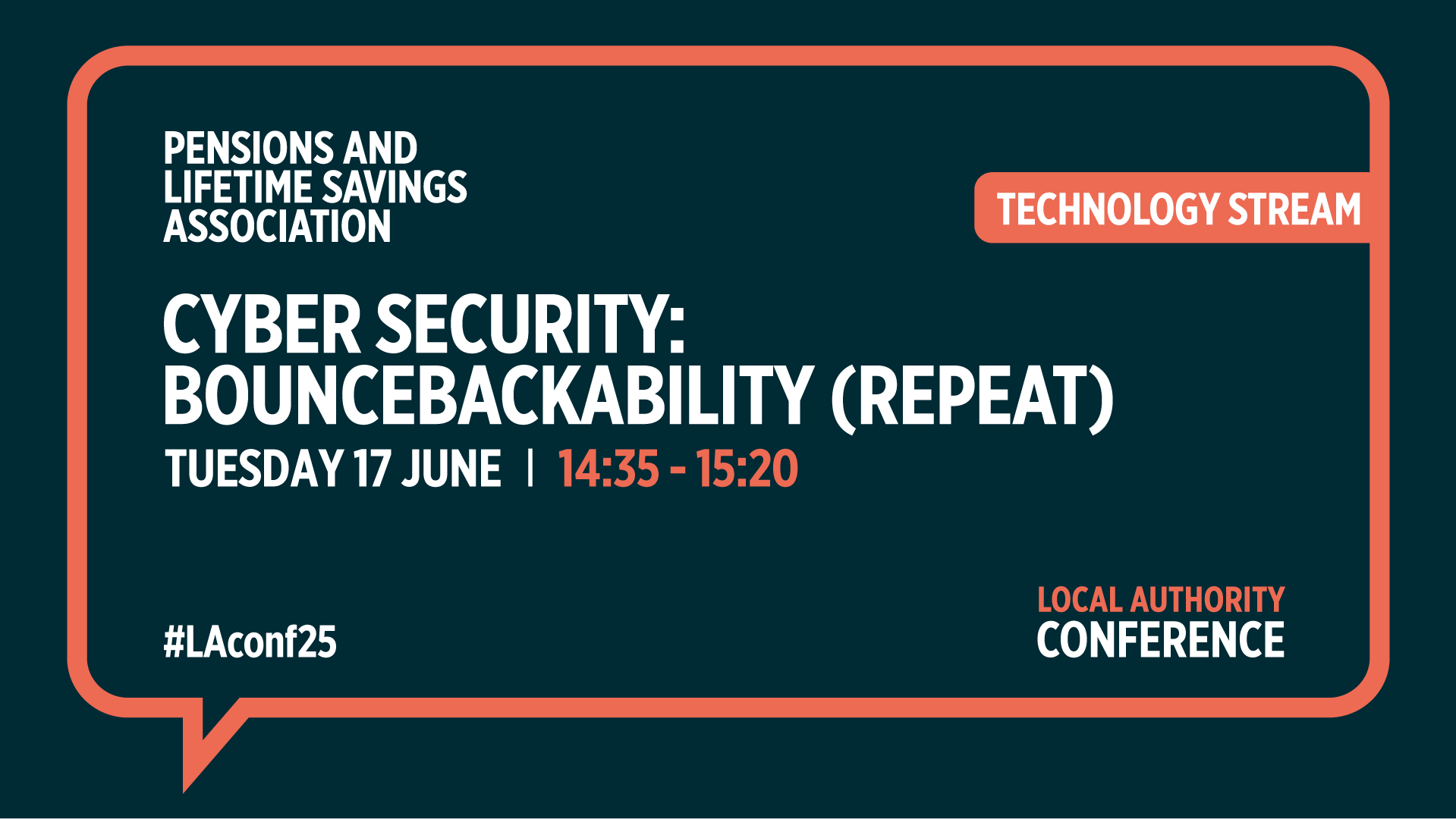 PENSIONS AND LIFETIME SAVINGS ASSOCIATION

TECHNOLOGY STREAM

CYBER SECURITY: BOUNCEBACKABILITY (REPEAT)

TUESDAY 17 JUNE | 14:35 - 15:20

#LAconf25

LOCAL AUTHORITY CONFERENCE